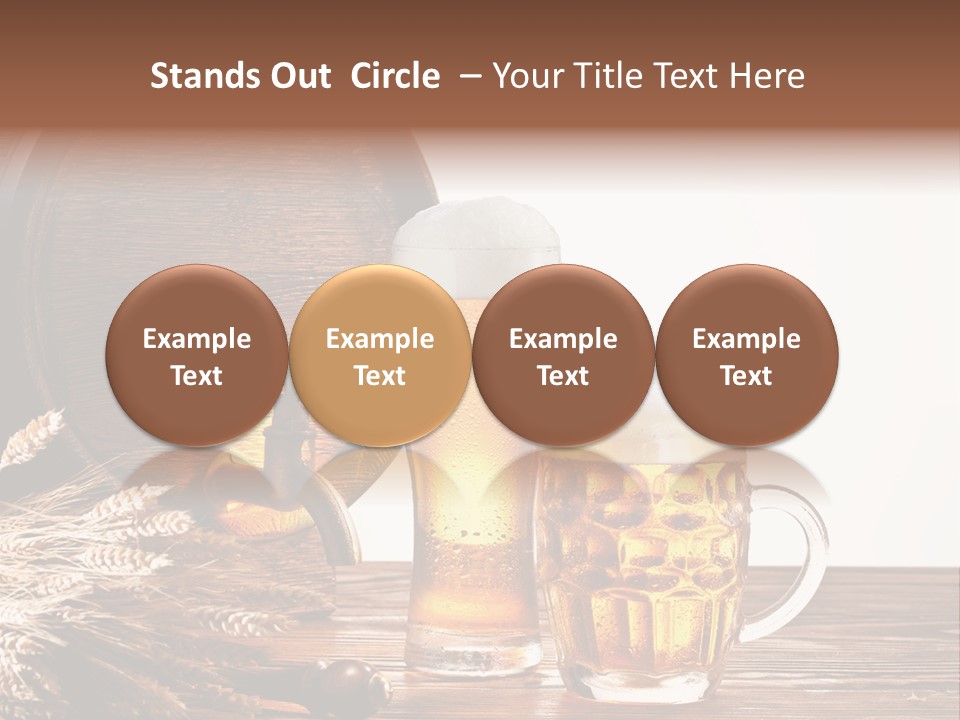 Stands Out Circle – Your Title Text Here

Example Text

Example Text

Example Text

Example Text